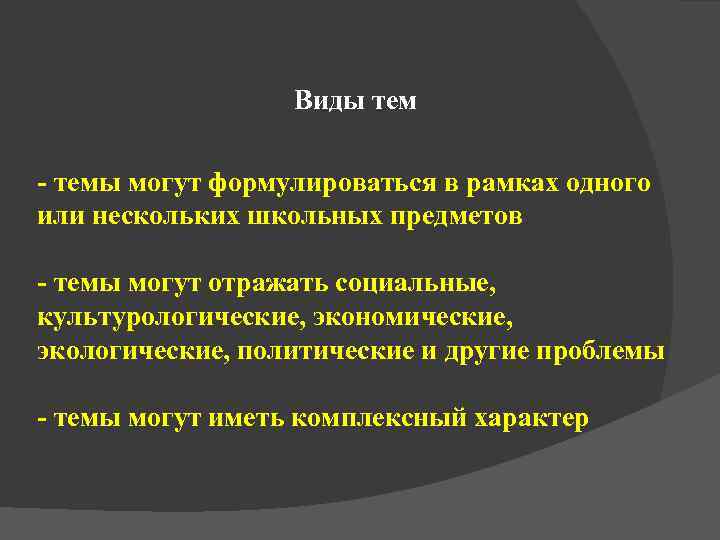 Виды тем

- темы могут формулироваться в рамках одного или нескольких школьных предметов

- темы могут отражать социальные, культурологические, экономические, экологические, политические и другие проблемы

- темы могут иметь комплексный характер